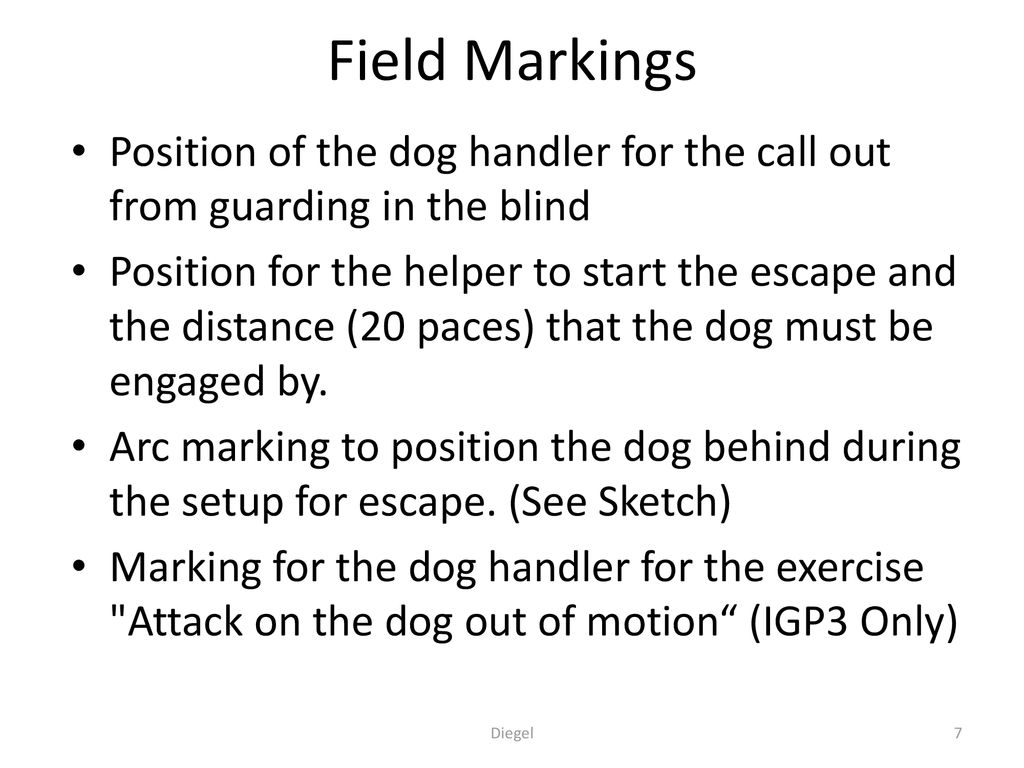 Field Markings

• Position of the dog handler for the call out from guarding in the blind

• Position for the helper to start the escape and the distance (20 paces) that the dog must be engaged by.

• Arc marking to position the dog behind during the setup for escape. (See Sketch)

• Marking for the dog handler for the exercise "Attack on the dog out of motion“ (IGP3 Only)

Diegel

7